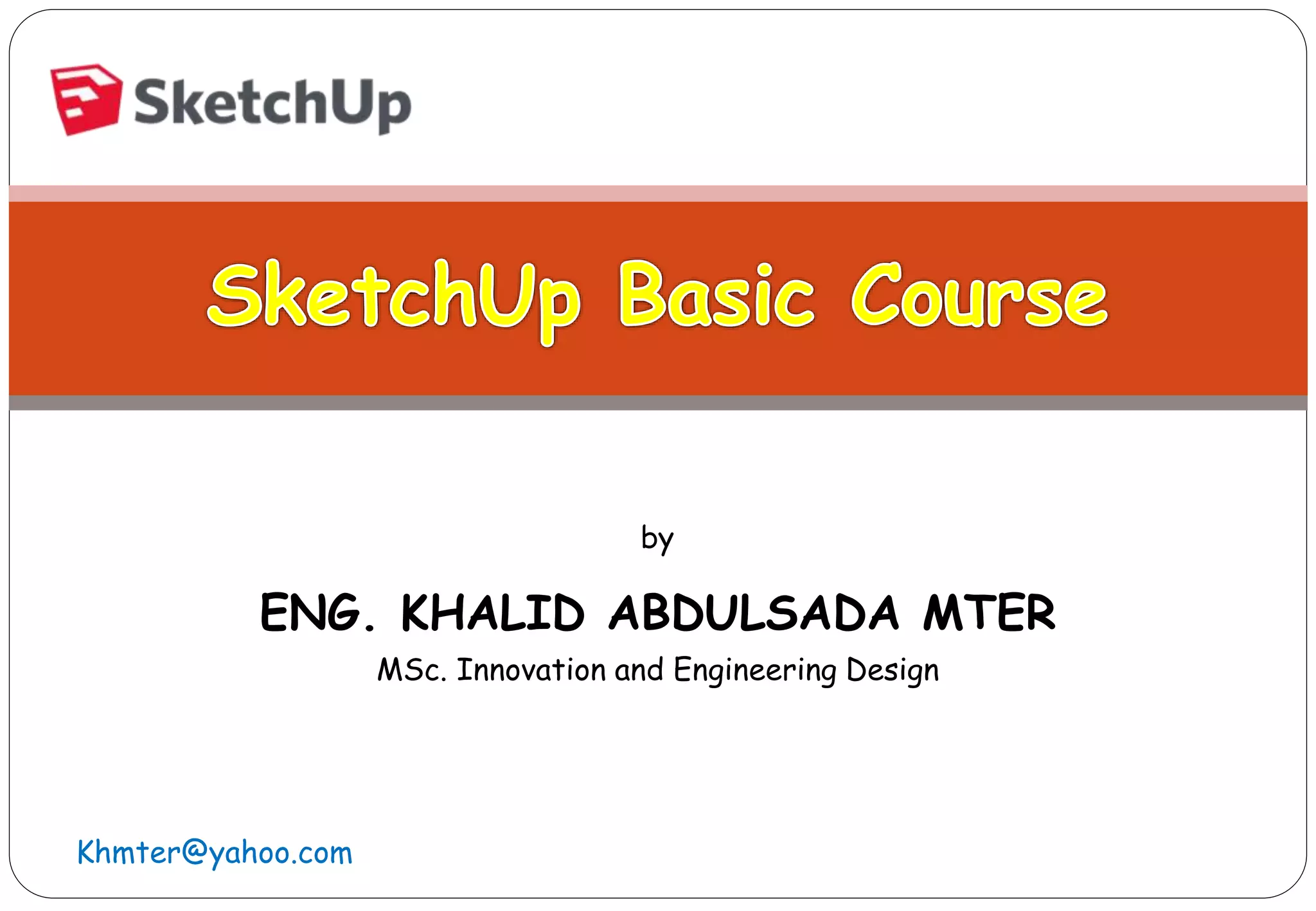 SketchUp

SketchUp Basic Course

by

ENG. KHALID ABDULSADA MTER

MSc. Innovation and Engineering Design

Khmter@yahoo.com